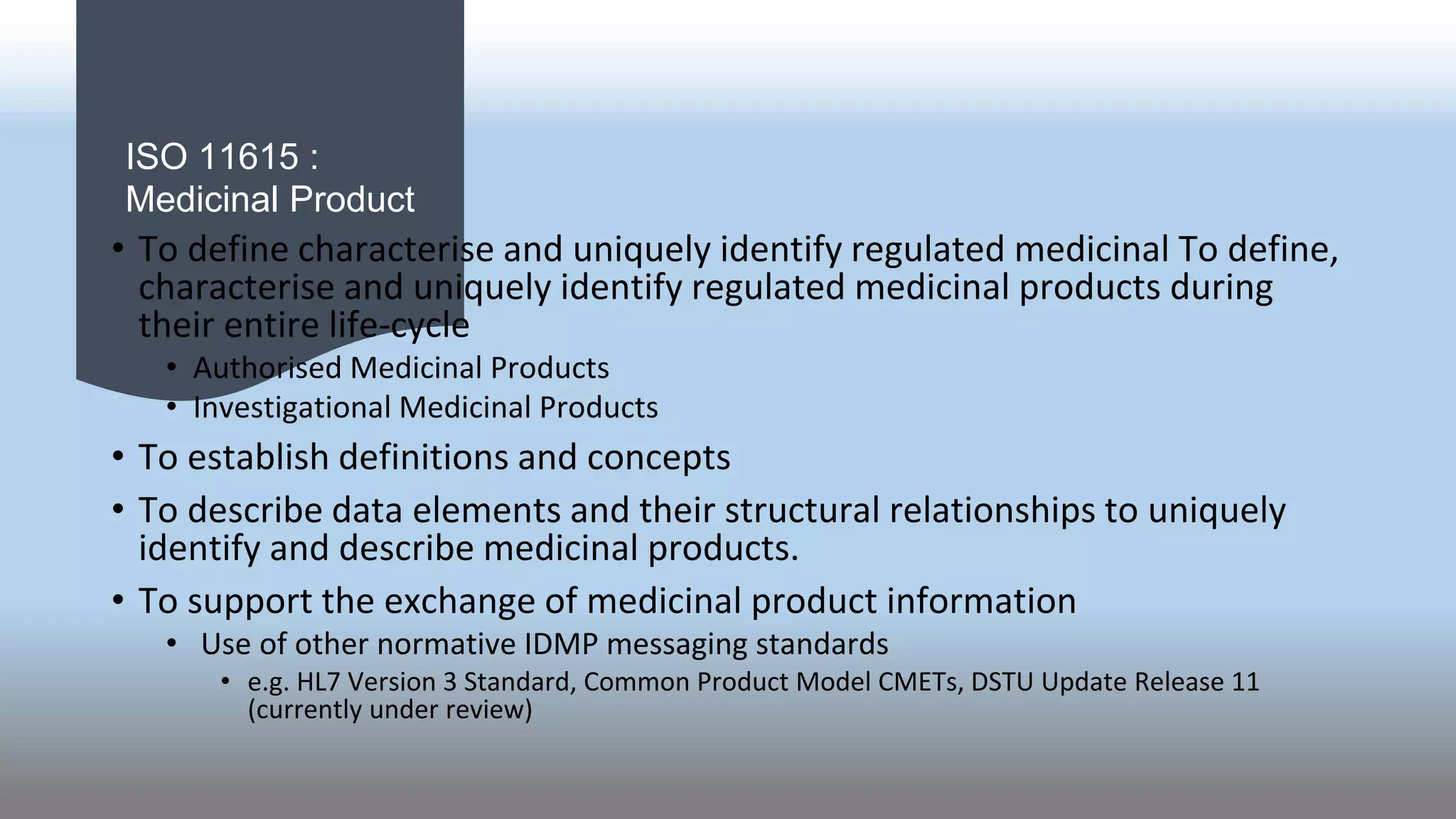 ISO 11615 :
Medicinal Product

• To define characterise and uniquely identify regulated medicinal To define, characterise and uniquely identify regulated medicinal products during their entire life-cycle
  • Authorised Medicinal Products
  • Investigational Medicinal Products
• To establish definitions and concepts
• To describe data elements and their structural relationships to uniquely identify and describe medicinal products.
• To support the exchange of medicinal product information
  • Use of other normative IDMP messaging standards
    • e.g. HL7 Version 3 Standard, Common Product Model CMETs, DSTU Update Release 11 (currently under review)